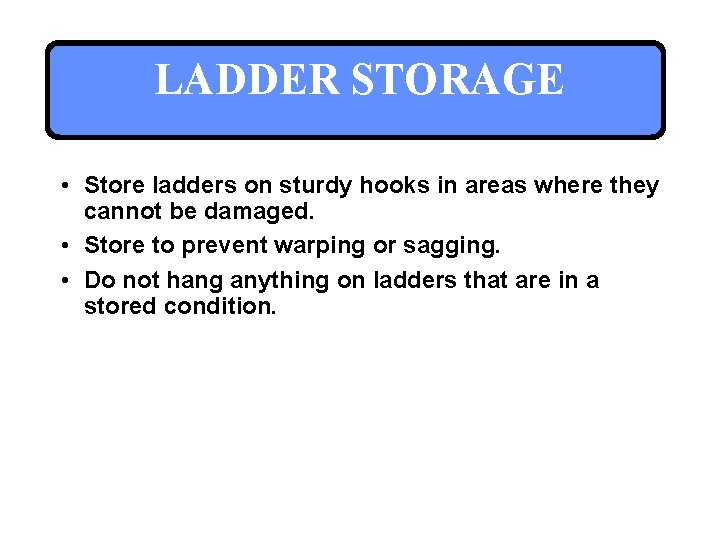 LADDER STORAGE

• Store ladders on sturdy hooks in areas where they cannot be damaged.

• Store to prevent warping or sagging.

• Do not hang anything on ladders that are in a stored condition.